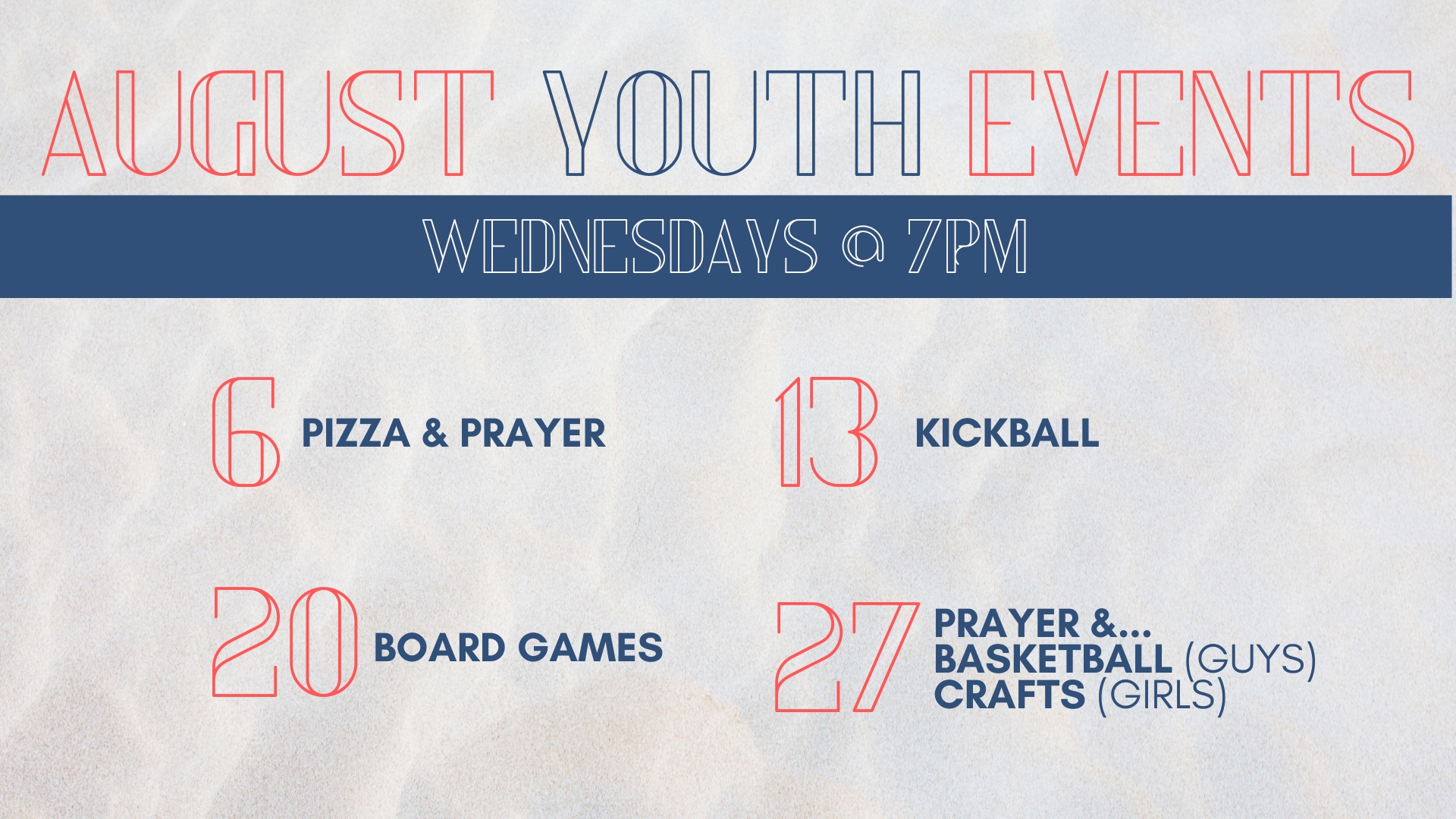 AUGUST YOUTH EVENTS

WEDNESDAYS @ 7PM

6 PIZZA & PRAYER

13 KICKBALL

20 BOARD GAMES

27 PRAYER &...
BASKETBALL (GUYS)
CRAFTS (GIRLS)